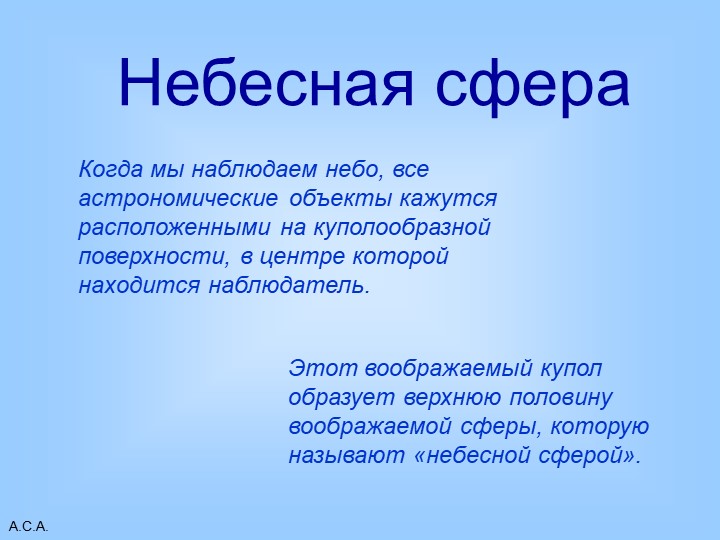 Небесная сфера

Когда мы наблюдаем небо, все астрономические объекты кажутся расположенными на куполообразной поверхности, в центре которой находится наблюдатель.

Этот воображаемый купол образует верхнюю половину воображаемой сферы, которую называют «небесной сферой».

А.С.А.